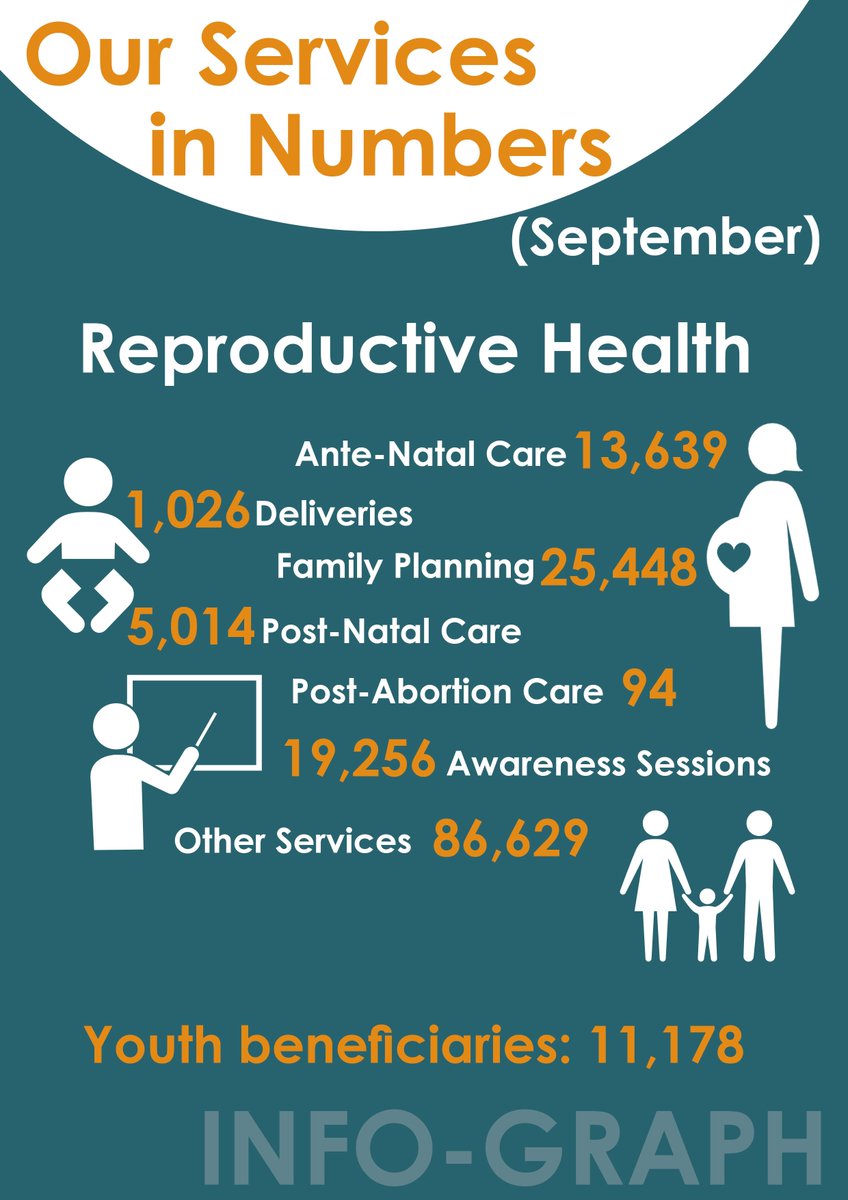 Our Services in Numbers

(September)

Reproductive Health

Ante-Natal Care 13,639

1,026 Deliveries

Family Planning 25,448

5,014 Post-Natal Care

Post-Abortion Care 94

19,256 Awareness Sessions

Other Services 86,629

Youth beneficiaries: 11,178

INFO-GRAPH